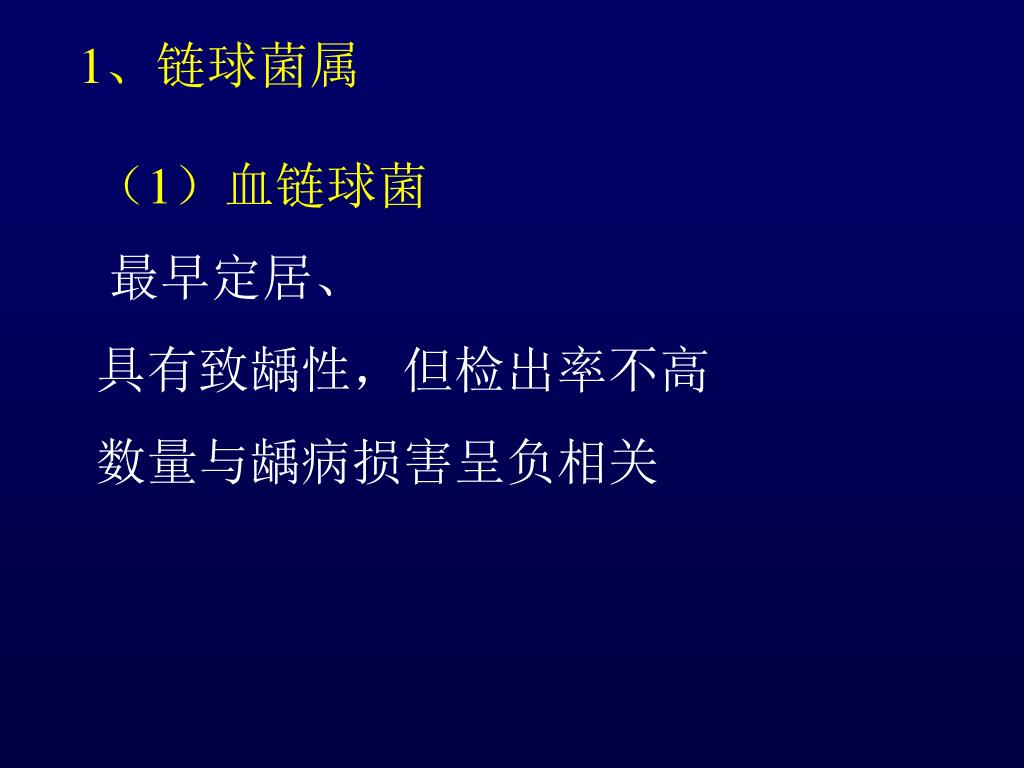 1、链球菌属

（1）血链球菌

最早定居、

具有致龋性，但检出率不高

数量与龋病损害呈负相关